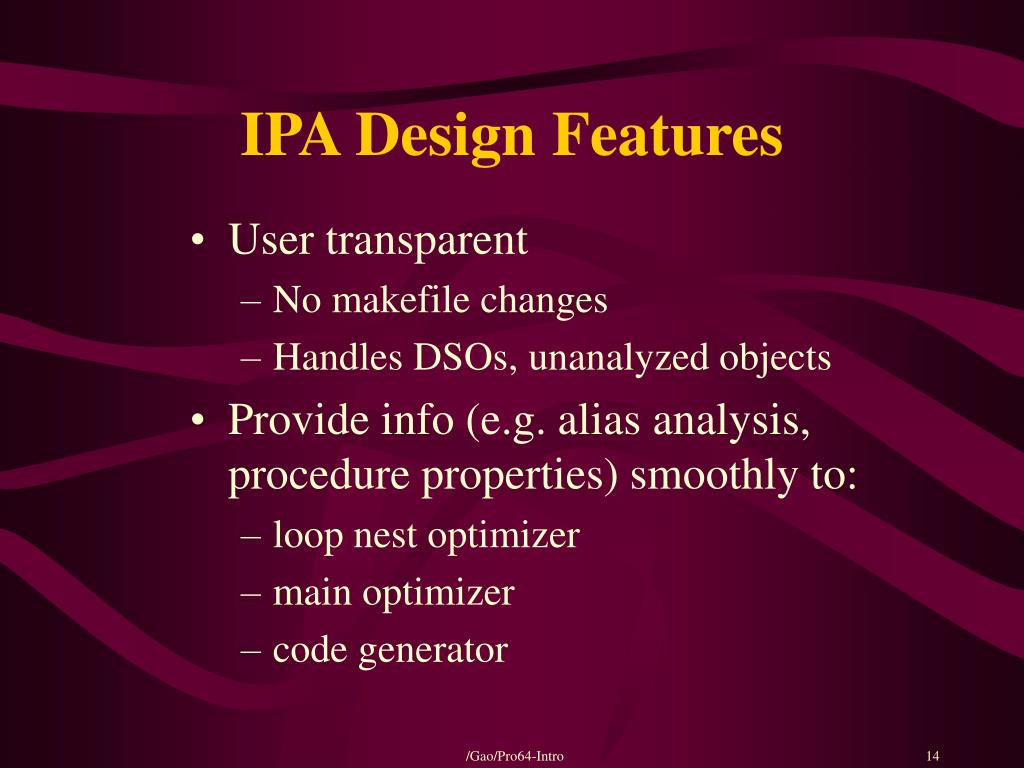 IPA Design Features

• User transparent
– No makefile changes
– Handles DSOs, unanalyzed objects
• Provide info (e.g. alias analysis, procedure properties) smoothly to:
– loop nest optimizer
– main optimizer
– code generator

/Gao/Pro64-Intro

14